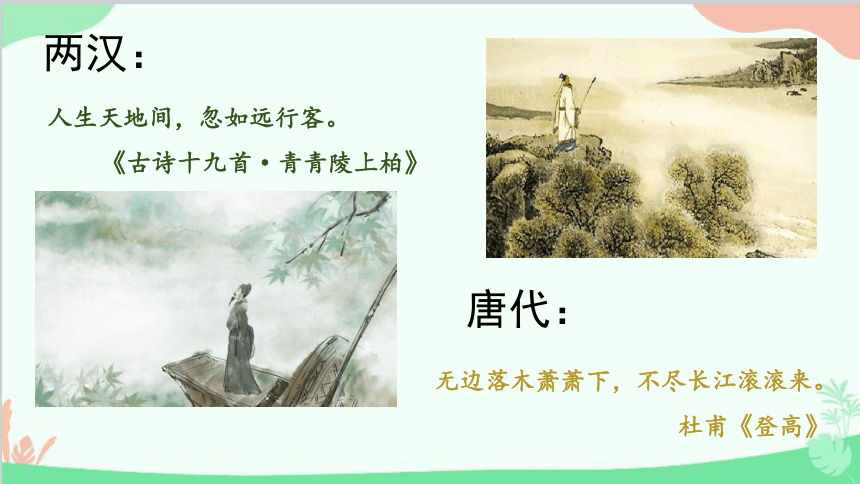 两汉：

人生天地间，忽如远行客。

《古诗十九首·青青陵上柏》

唐代：

无边落木萧萧下，不尽长江滚滚来。

杜甫《登高》